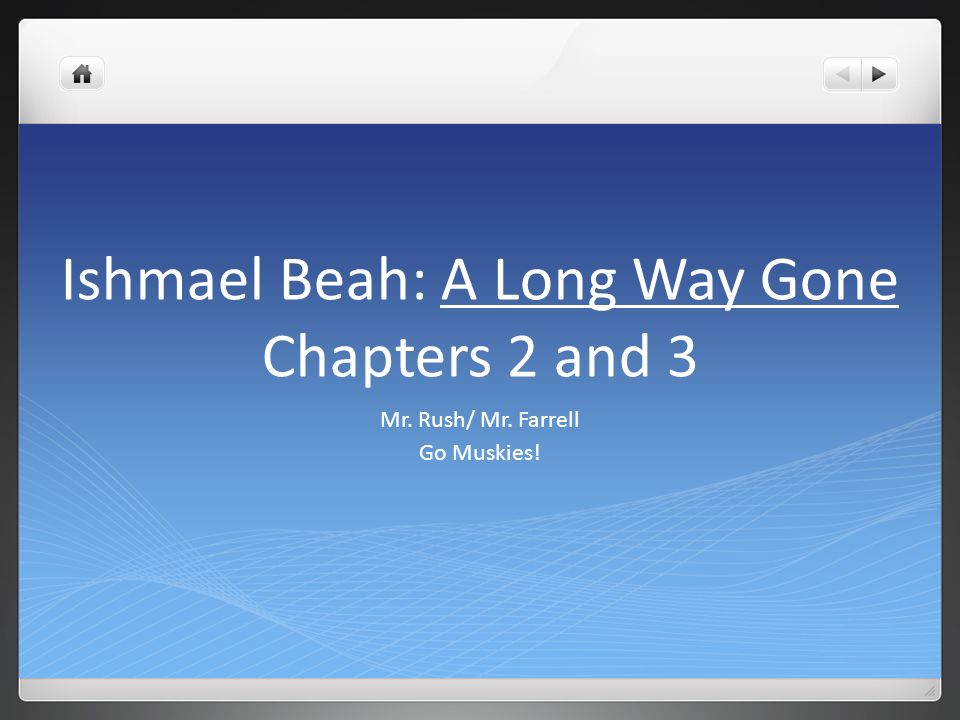 Ishmael Beah: A Long Way Gone
Chapters 2 and 3

Mr. Rush/ Mr. Farrell
Go Muskies!